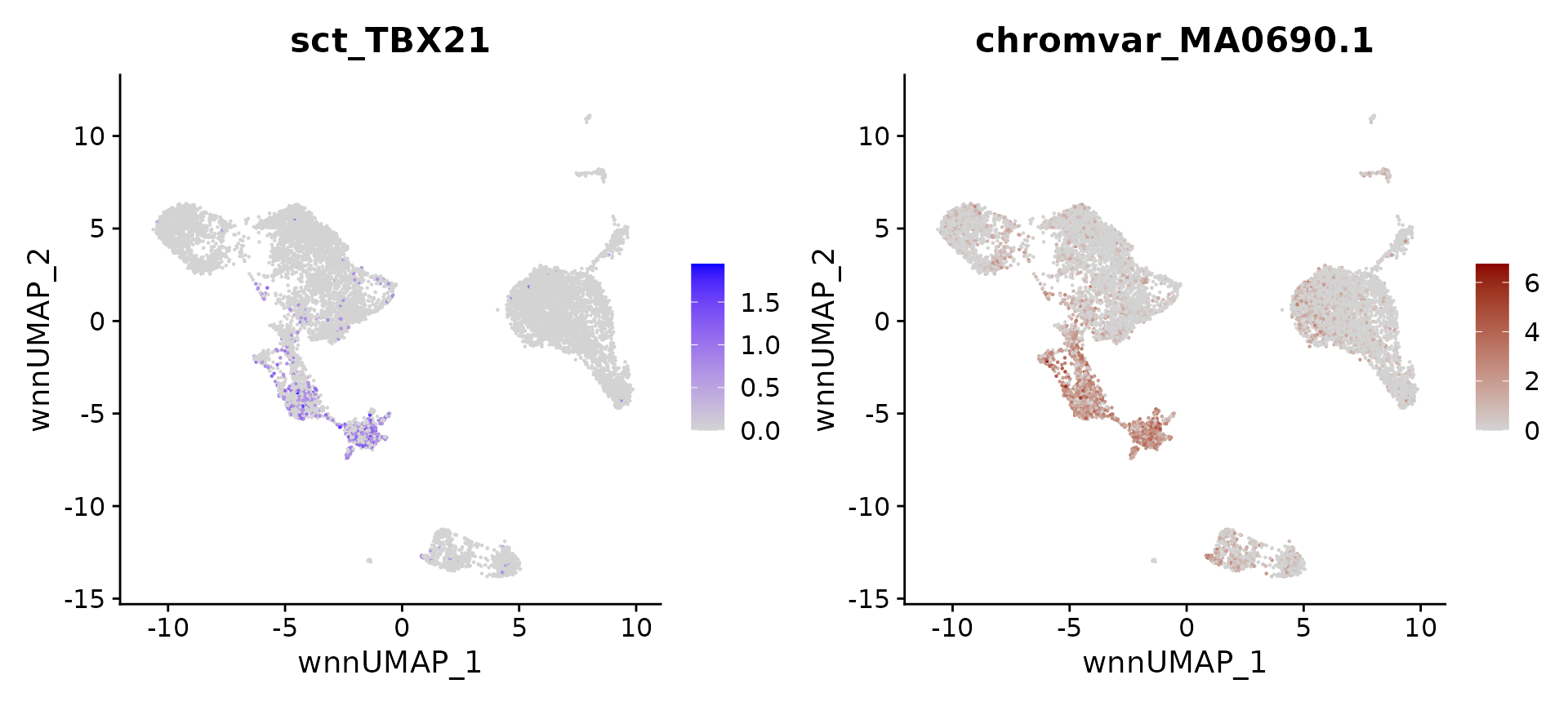 sct_TBX21

wnnUMAP_2

10
5
0
-5
-10
-15

-10 -5 0 5 10

wnnUMAP_1

1.5
1.0
0.5
0.0

chromvar_MA0690.1

wnnUMAP_2

10
5
0
-5
-10
-15

-10 -5 0 5 10

wnnUMAP_1

6
4
2
0